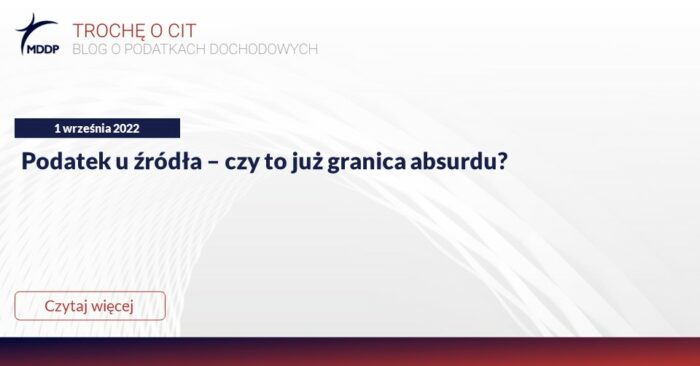 MDDP

TROCHĘ O CIT
BLOG O PODATKACH DOCHODOWYCH

1 września 2022

Podatek u źródła – czy to już granica absurdu?

Czytaj więcej